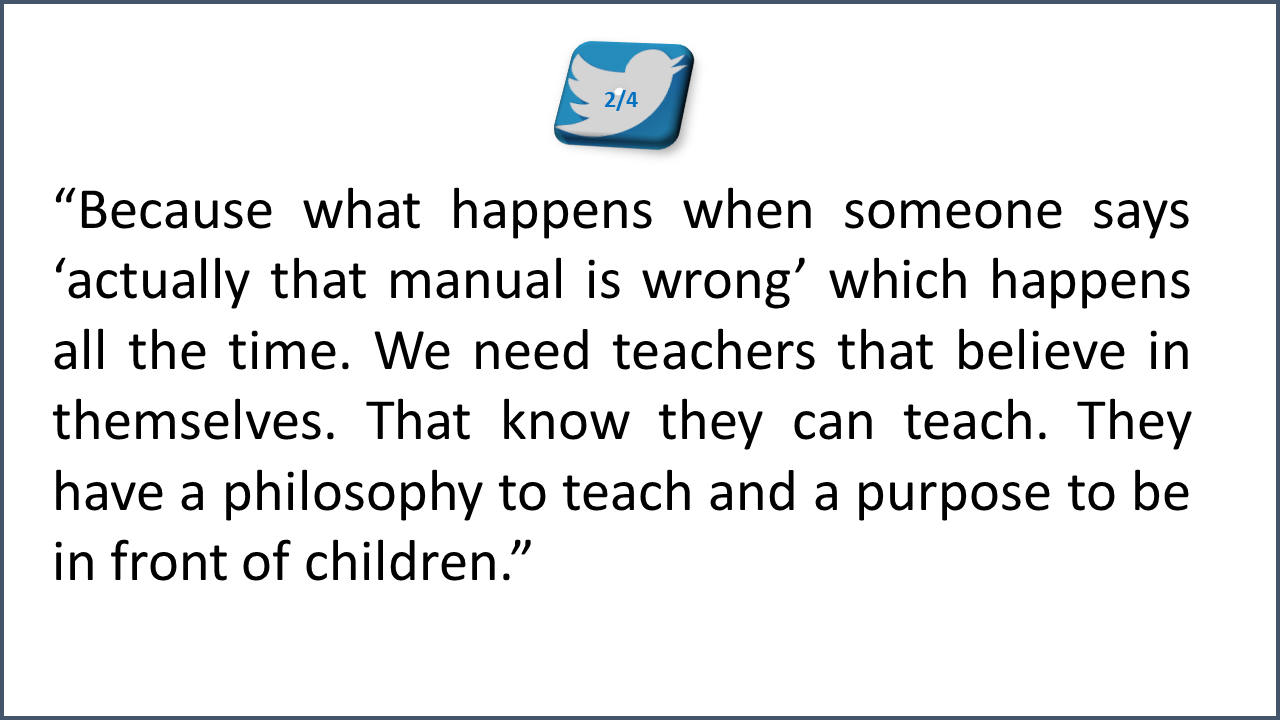 2/4

“Because what happens when someone says ‘actually that manual is wrong’ which happens all the time. We need teachers that believe in themselves. That know they can teach. They have a philosophy to teach and a purpose to be in front of children.”